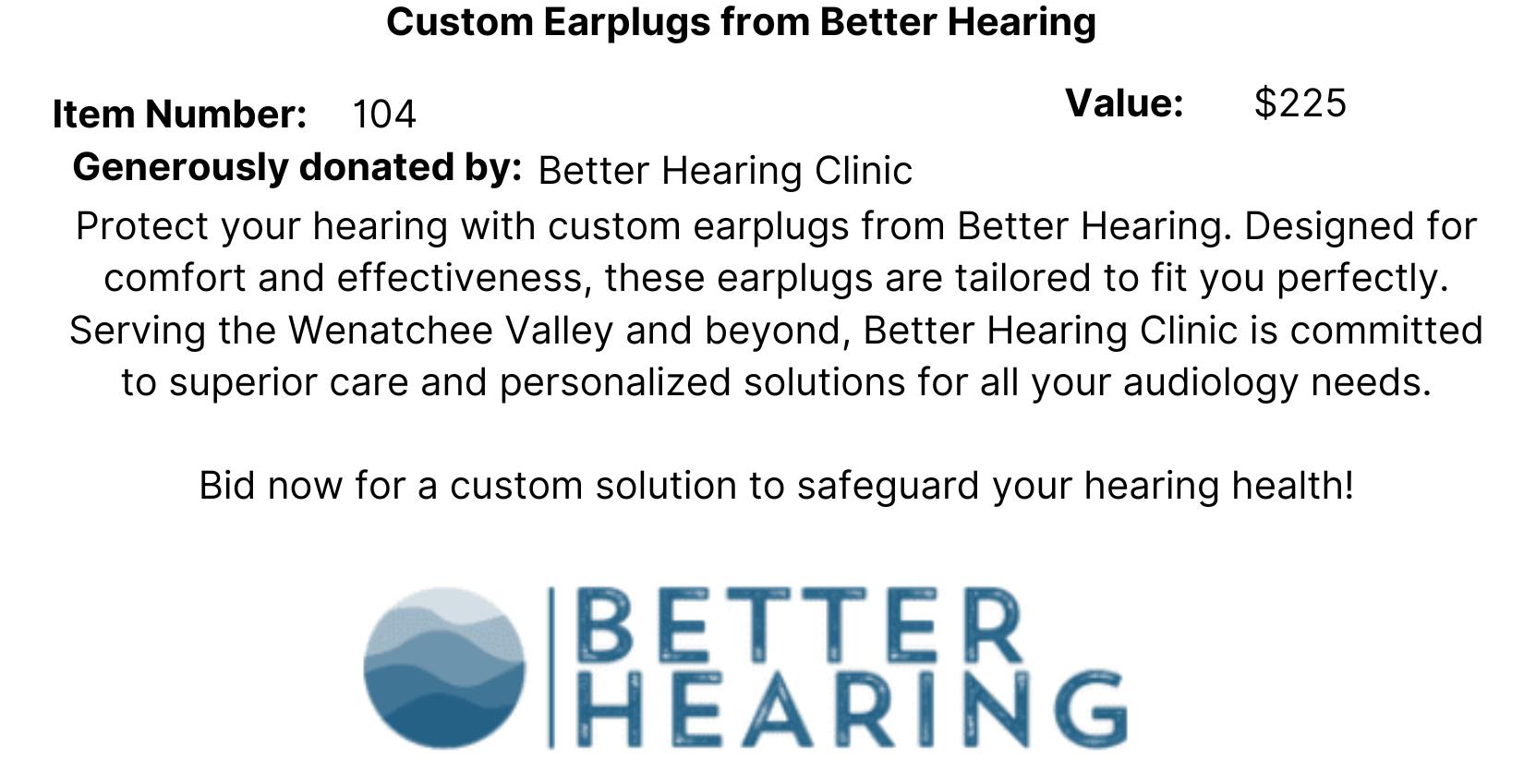 Custom Earplugs from Better Hearing

Item Number: 104

Value: $225

Generously donated by: Better Hearing Clinic

Protect your hearing with custom earplugs from Better Hearing. Designed for comfort and effectiveness, these earplugs are tailored to fit you perfectly. Serving the Wenatchee Valley and beyond, Better Hearing Clinic is committed to superior care and personalized solutions for all your audiology needs.

Bid now for a custom solution to safeguard your hearing health!

BETTER HEARING